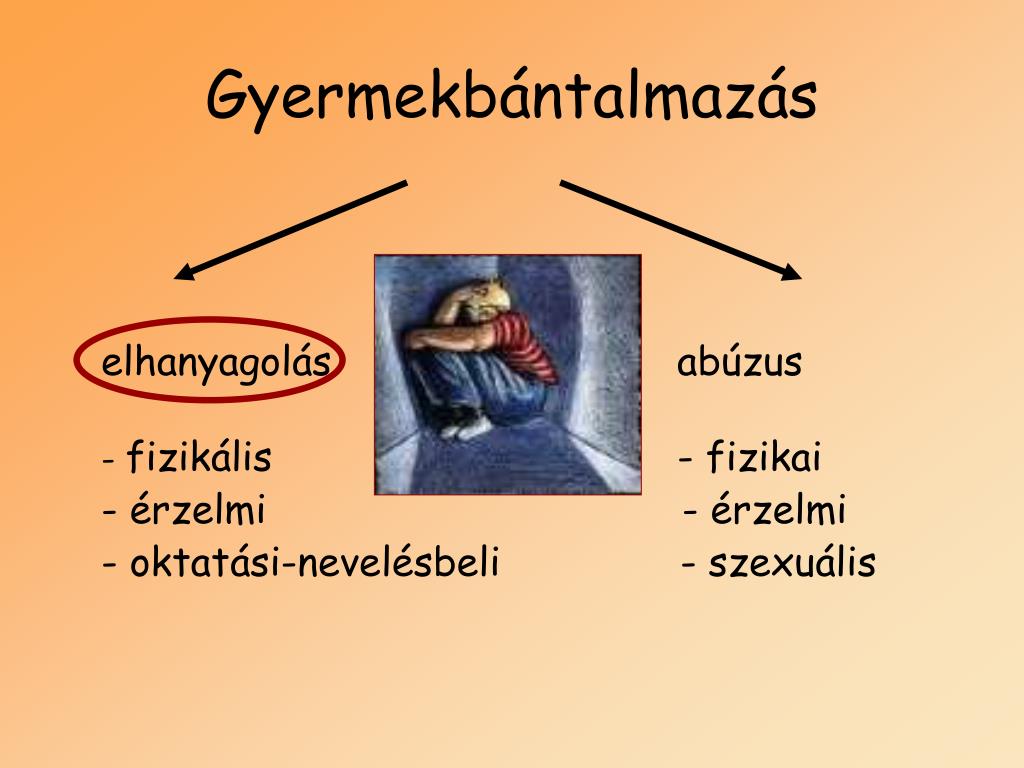 Gyermekbántalmazás

elhanyagolás

- fizikális
- érzelmi
- oktatási-nevelésbeli

abúzus

- fizikai
- érzelmi
- szexuális